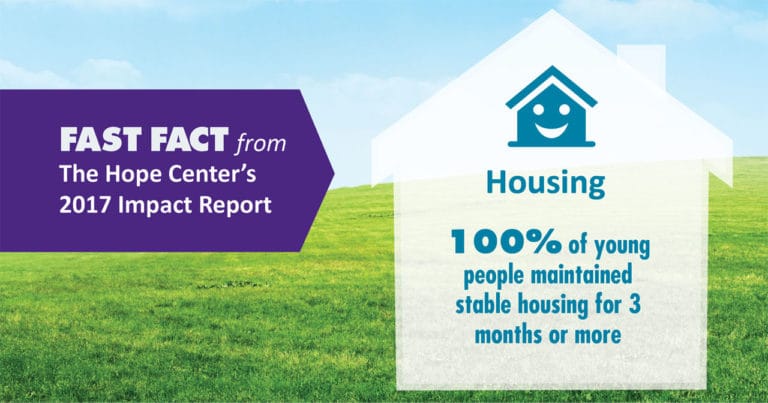 FAST FACT from
The Hope Center's
2017 Impact Report

Housing

100% of young people maintained stable housing for 3 months or more